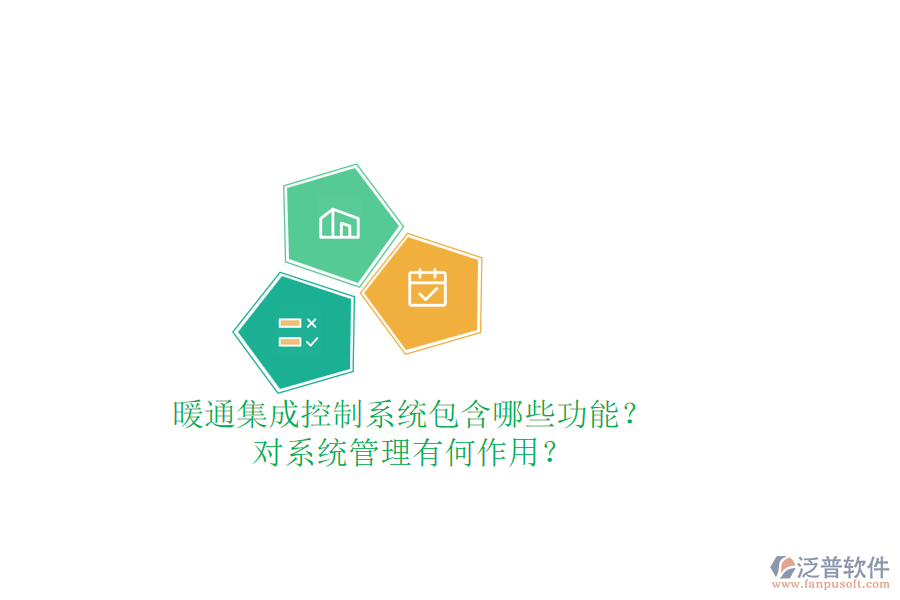 暖通集成控制系统包含哪些功能？
对系统管理有何作用？

泛普软件
www.fanpusoft.com